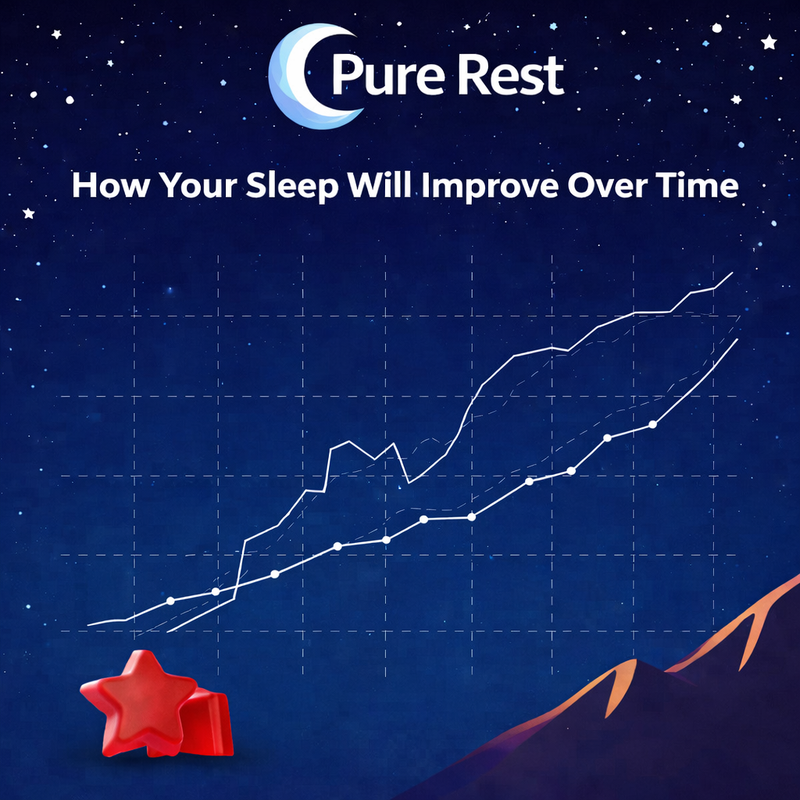 Pure Rest

How Your Sleep Will Improve Over Time